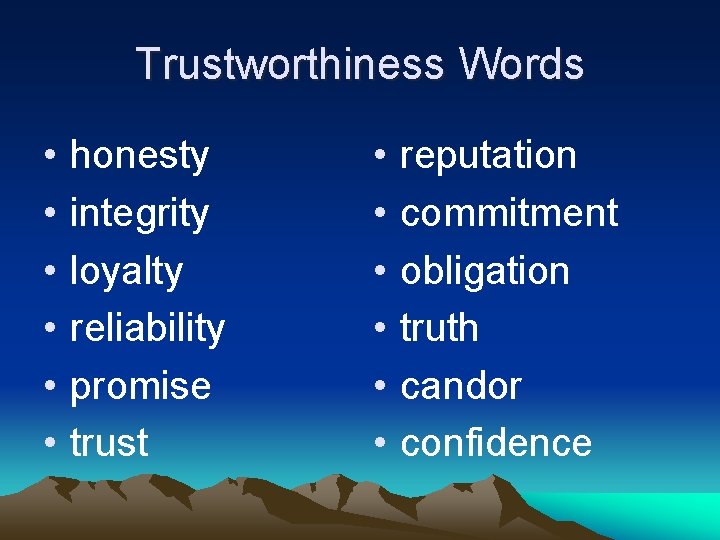 Trustworthiness Words

• honesty
• integrity
• loyalty
• reliability
• promise
• trust

• reputation
• commitment
• obligation
• truth
• candor
• confidence